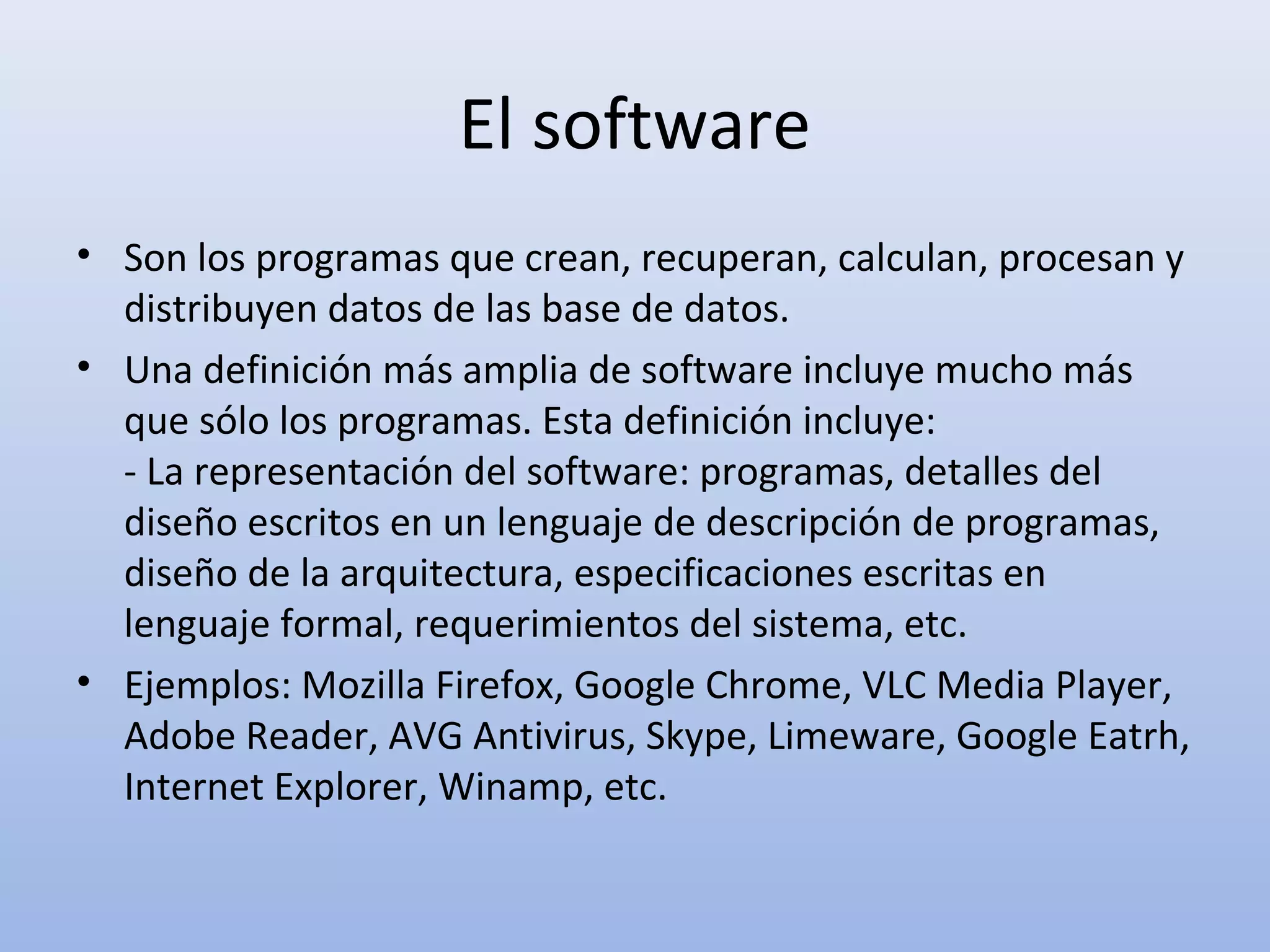 El software

• Son los programas que crean, recuperan, calculan, procesan y distribuyen datos de las base de datos.
• Una definición más amplia de software incluye mucho más que sólo los programas. Esta definición incluye:
- La representación del software: programas, detalles del diseño escritos en un lenguaje de descripción de programas, diseño de la arquitectura, especificaciones escritas en lenguaje formal, requerimientos del sistema, etc.
• Ejemplos: Mozilla Firefox, Google Chrome, VLC Media Player, Adobe Reader, AVG Antivirus, Skype, Limeware, Google Eatrh, Internet Explorer, Winamp, etc.